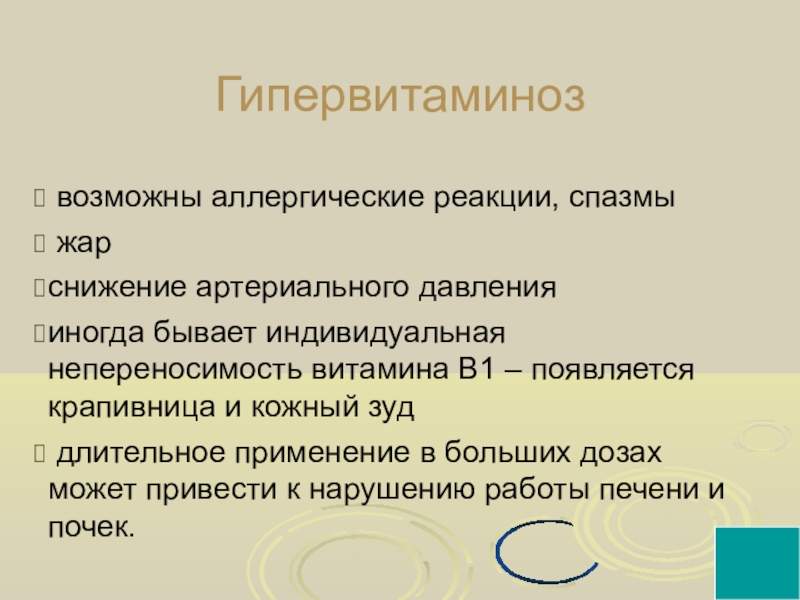 Гипервитаминоз

 возможны аллергические реакции, спазмы

 жар

снижение артериального давления

иногда бывает индивидуальная непереносимость витамина В1 – появляется крапивница и кожный зуд

 длительное применение в больших дозах может привести к нарушению работы печени и почек.